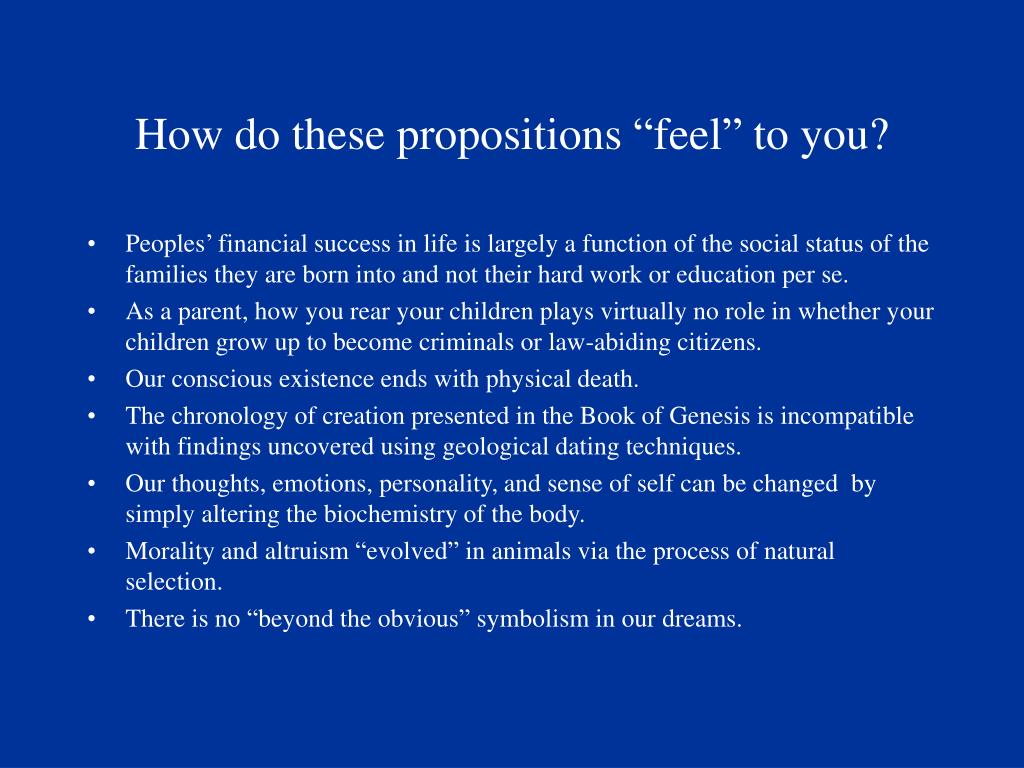 How do these propositions “feel” to you?

• Peoples’ financial success in life is largely a function of the social status of the families they are born into and not their hard work or education per se.
• As a parent, how you rear your children plays virtually no role in whether your children grow up to become criminals or law-abiding citizens.
• Our conscious existence ends with physical death.
• The chronology of creation presented in the Book of Genesis is incompatible with findings uncovered using geological dating techniques.
• Our thoughts, emotions, personality, and sense of self can be changed by simply altering the biochemistry of the body.
• Morality and altruism “evolved” in animals via the process of natural selection.
• There is no “beyond the obvious” symbolism in our dreams.